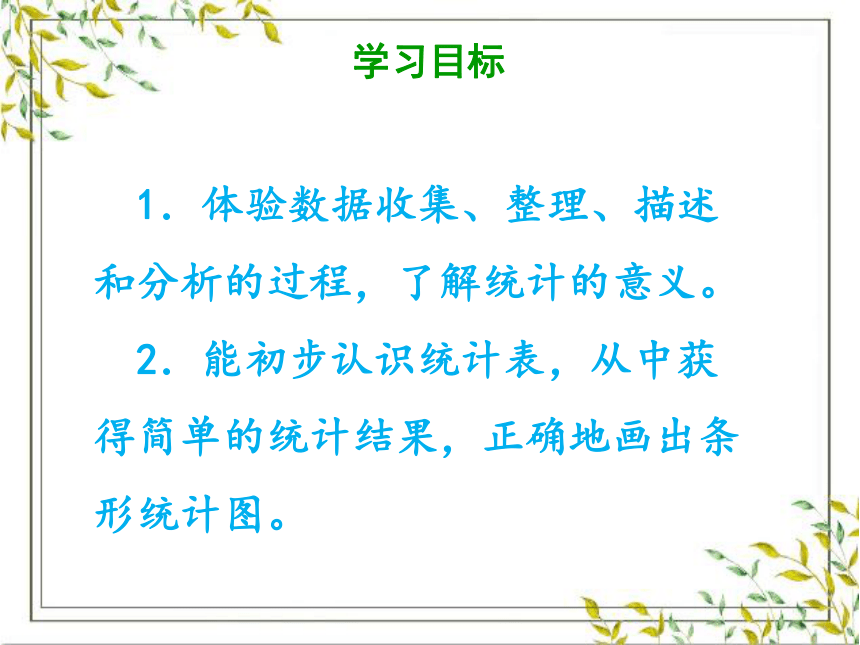 学习目标

1．体验数据收集、整理、描述和分析的过程，了解统计的意义。

2．能初步认识统计表，从中获得简单的统计结果，正确地画出条形统计图。